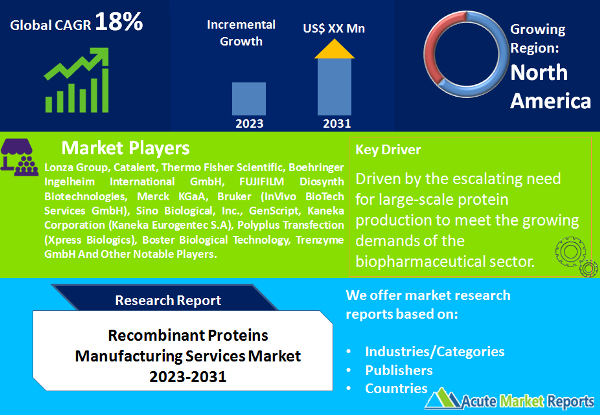 Global CAGR 18%

Incremental Growth

US$ XX Mn

2023

2031

Growing Region: North America

Market Players

Lonza Group, Catalent, Thermo Fisher Scientific, Boehringer Ingelheim International GmbH, FUJIFILM Diosynth Biotechnologies, Merck KGaA, Bruker (InVivo BioTech Services GmbH), Sino Biological, Inc., GenScript, Kaneka Corporation (Kaneka Eurogentec S.A), Polyplus Transfection (Xpress Biologics), Boster Biological Technology, Trenzyme GmbH And Other Notable Players.

Key Driver

Driven by the escalating need for large-scale protein production to meet the growing demands of the biopharmaceutical sector.

Research Report

Recombinant Proteins Manufacturing Services Market 2023-2031

We offer market research reports based on:

• Industries/Categories
• Publishers
• Countries

Acute Market Reports